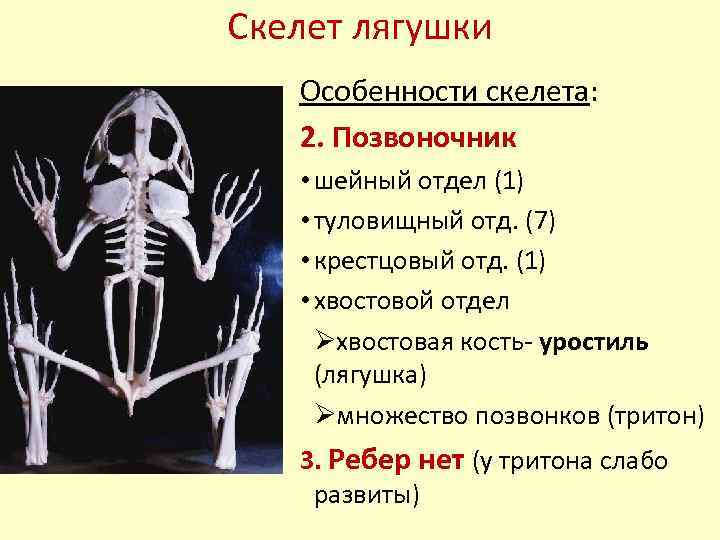 Скелет лягушки

Особенности скелета:

2. Позвоночник

• шейный отдел (1)
• туловищный отд. (7)
• крестцовый отд. (1)
• хвостовой отдел
➢хвостовая кость- уростиль (лягушка)
➢множество позвонков (тритон)

3. Ребер нет (у тритона слабо развиты)